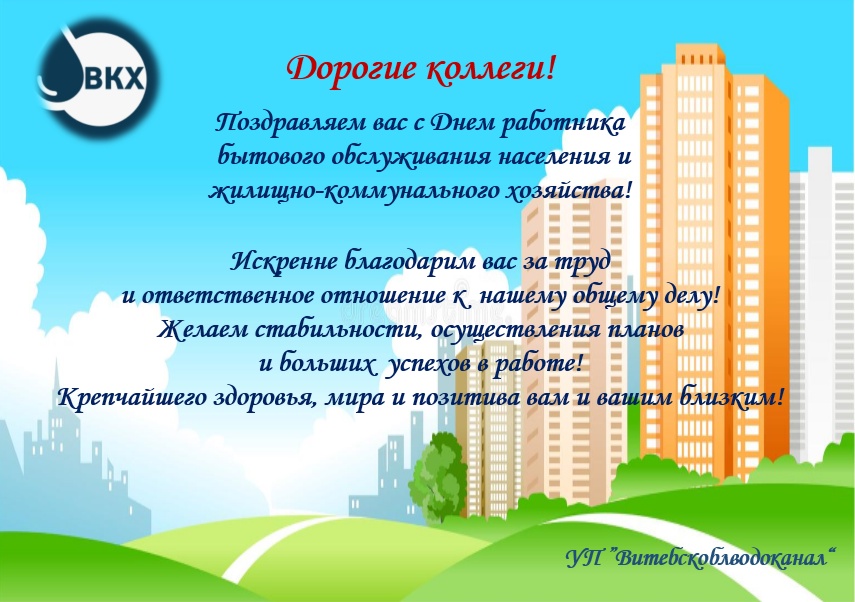 ВКХ

Дорогие коллеги!

Поздравляем вас с Днем работника бытового обслуживания населения и жилищно-коммунального хозяйства!

Искренне благодарим вас за труд и ответственное отношение к нашему общему делу! Желаем стабильности, осуществления планов и больших успехов в работе! Крепчайшего здоровья, мира и позитива вам и вашим близким!

УП "Витебскоблводоканал"